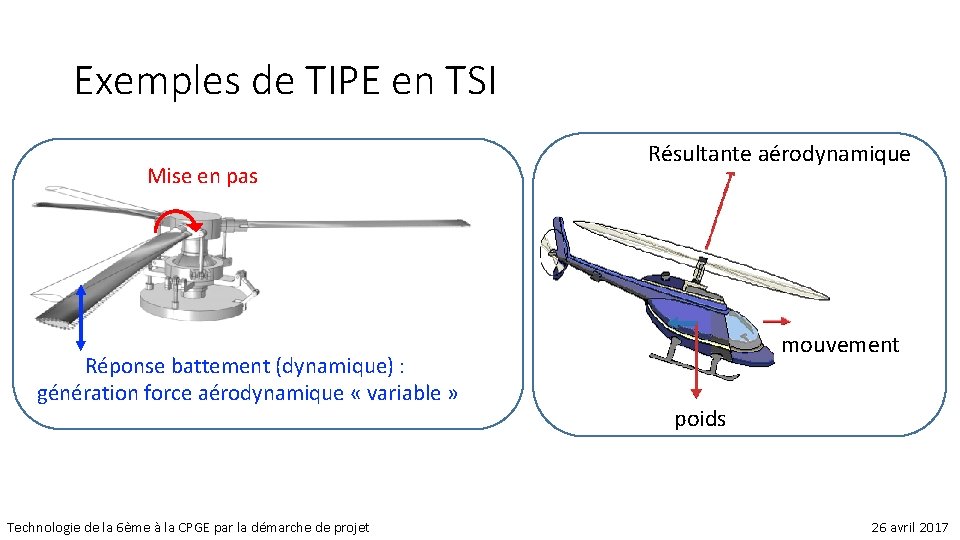 Exemples de TIPE en TSI

Mise en pas

Réponse battement (dynamique) : génération force aérodynamique « variable »

Résultante aérodynamique

mouvement

poids

Technologie de la 6ème à la CPGE par la démarche de projet

26 avril 2017